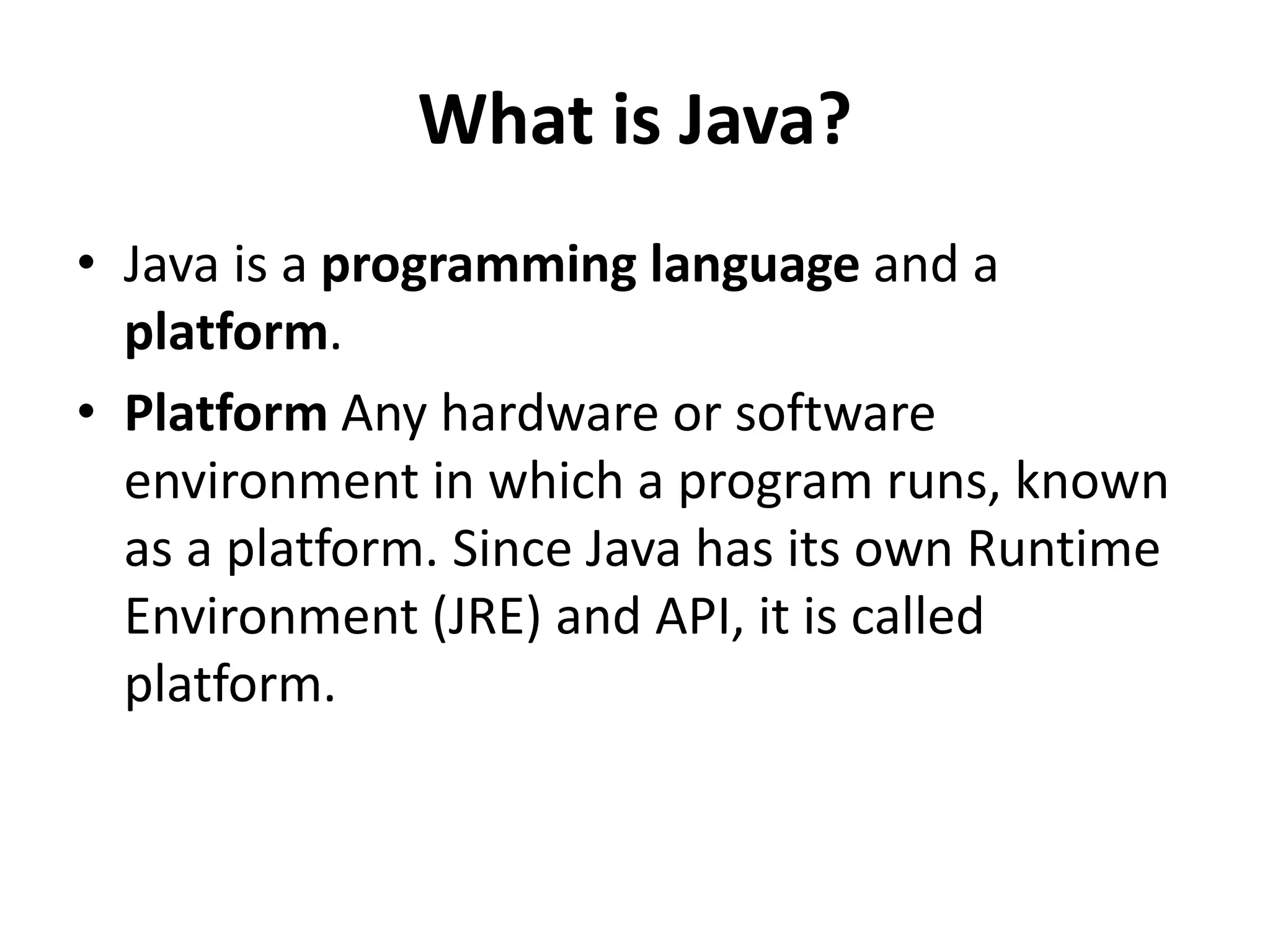 What is Java?

• Java is a programming language and a platform.

• Platform Any hardware or software environment in which a program runs, known as a platform. Since Java has its own Runtime Environment (JRE) and API, it is called platform.